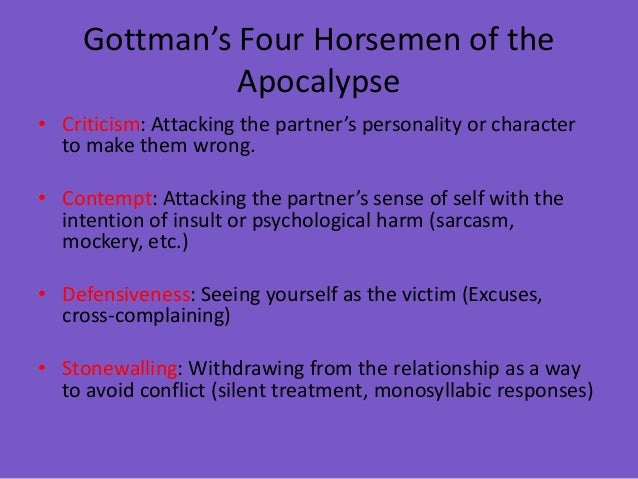 Gottman's Four Horsemen of the Apocalypse

• Criticism: Attacking the partner's personality or character to make them wrong.

• Contempt: Attacking the partner's sense of self with the intention of insult or psychological harm (sarcasm, mockery, etc.)

• Defensiveness: Seeing yourself as the victim (Excuses, cross-complaining)

• Stonewalling: Withdrawing from the relationship as a way to avoid conflict (silent treatment, monosyllabic responses)